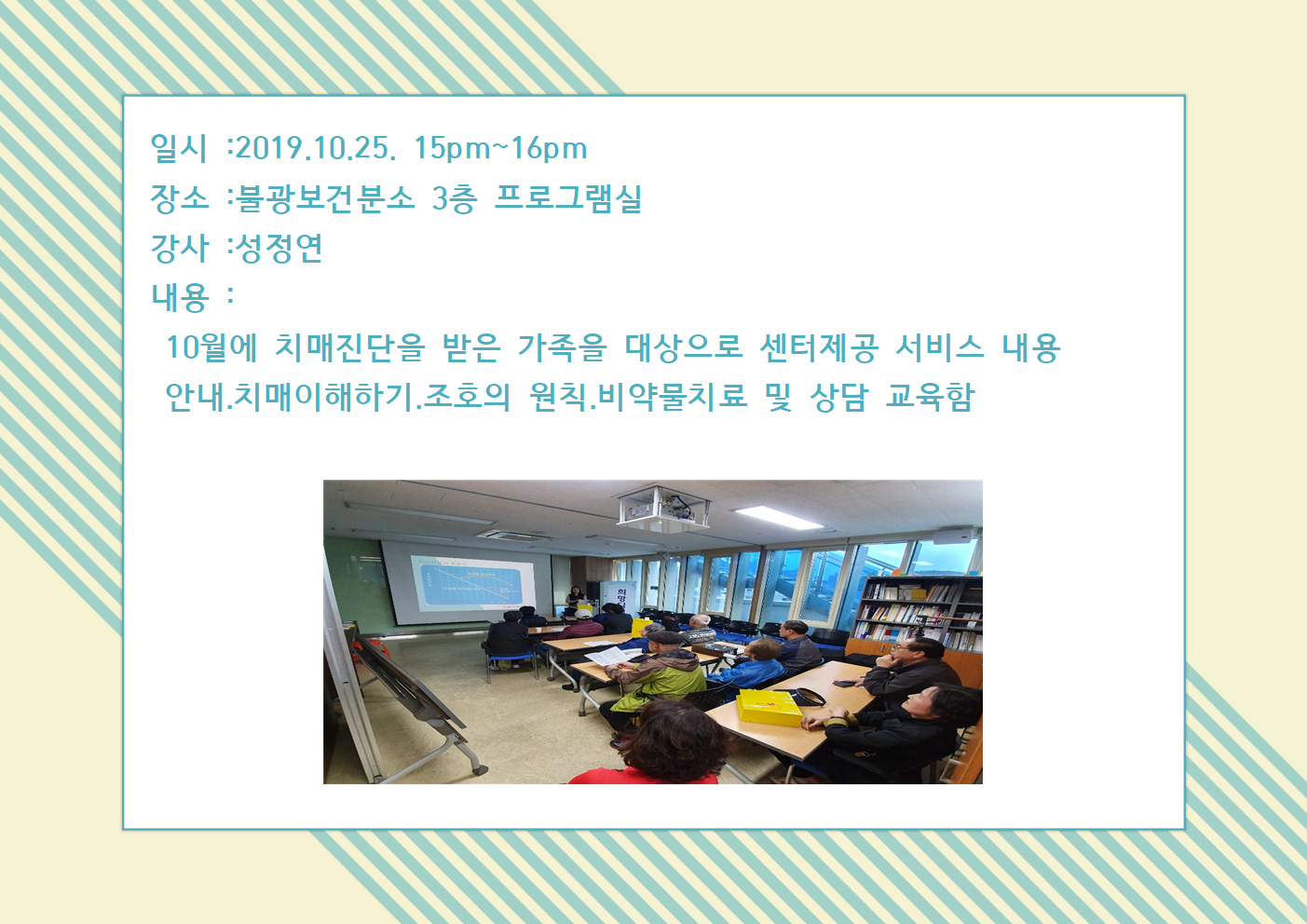 일시 :2019.10.25. 15pm~16pm
장소 :불광보건분소 3층 프로그램실
강사 :성정연
내용 :
10월에 치매진단을 받은 가족을 대상으로 센터제공 서비스 내용 안내.치매이해하기.조호의 원칙.비약물치료 및 상담 교육함